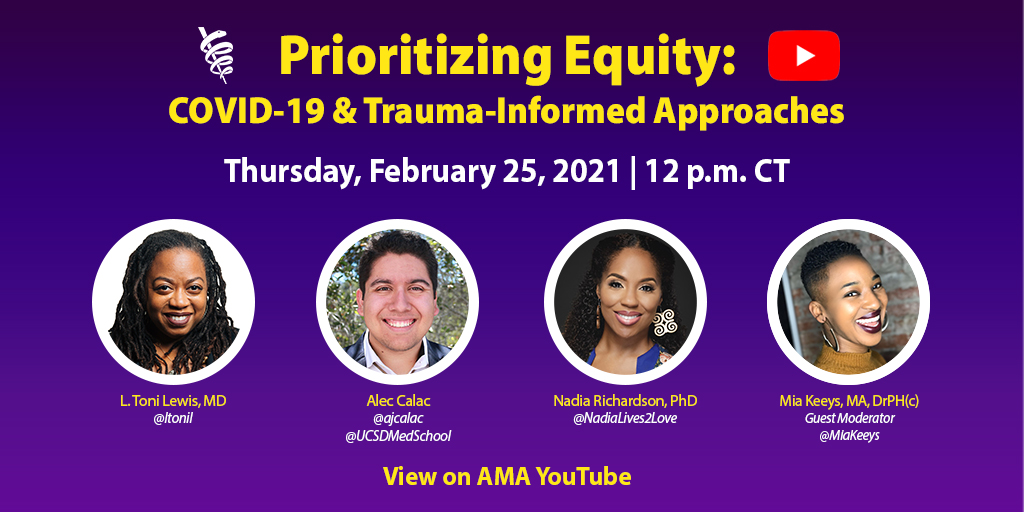 Prioritizing Equity:
COVID-19 & Trauma-Informed Approaches

Thursday, February 25, 2021 | 12 p.m. CT

L. Toni Lewis, MD
@ltonil

Alec Calac
@ajcalac
@UCSDMedSchool

Nadia Richardson, PhD
@NadiaLives2Love

Mia Keeys, MA, DrPH(c)
Guest Moderator
@MiaKeeys

View on AMA YouTube